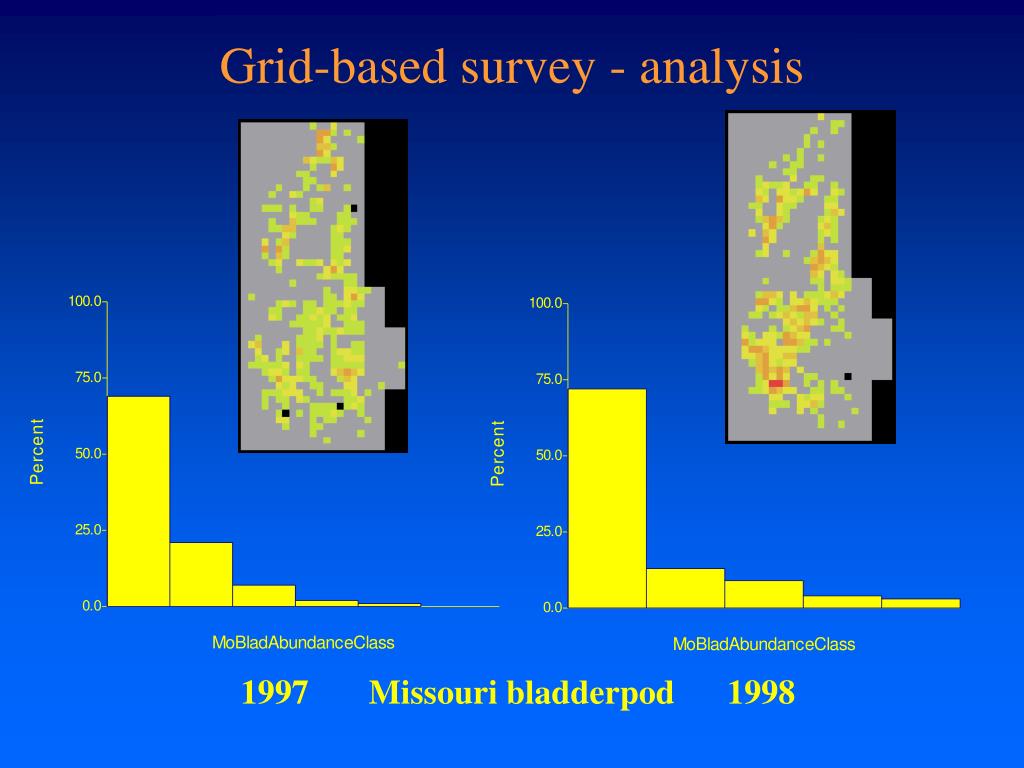 Grid-based survey - analysis

100.0
75.0
50.0
25.0
0.0
Percent
MoBladAbundanceClass

100.0
75.0
50.0
25.0
0.0
Percent
MoBladAbundanceClass

1997 Missouri bladderpod 1998